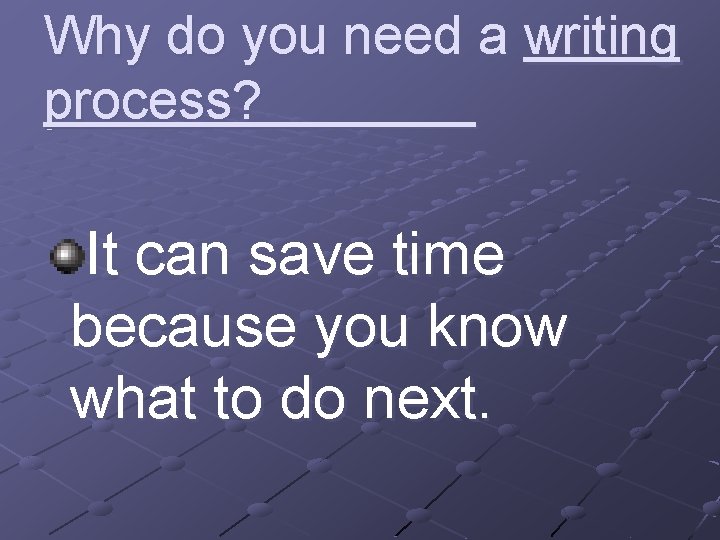 Why do you need a writing process?

It can save time because you know what to do next.